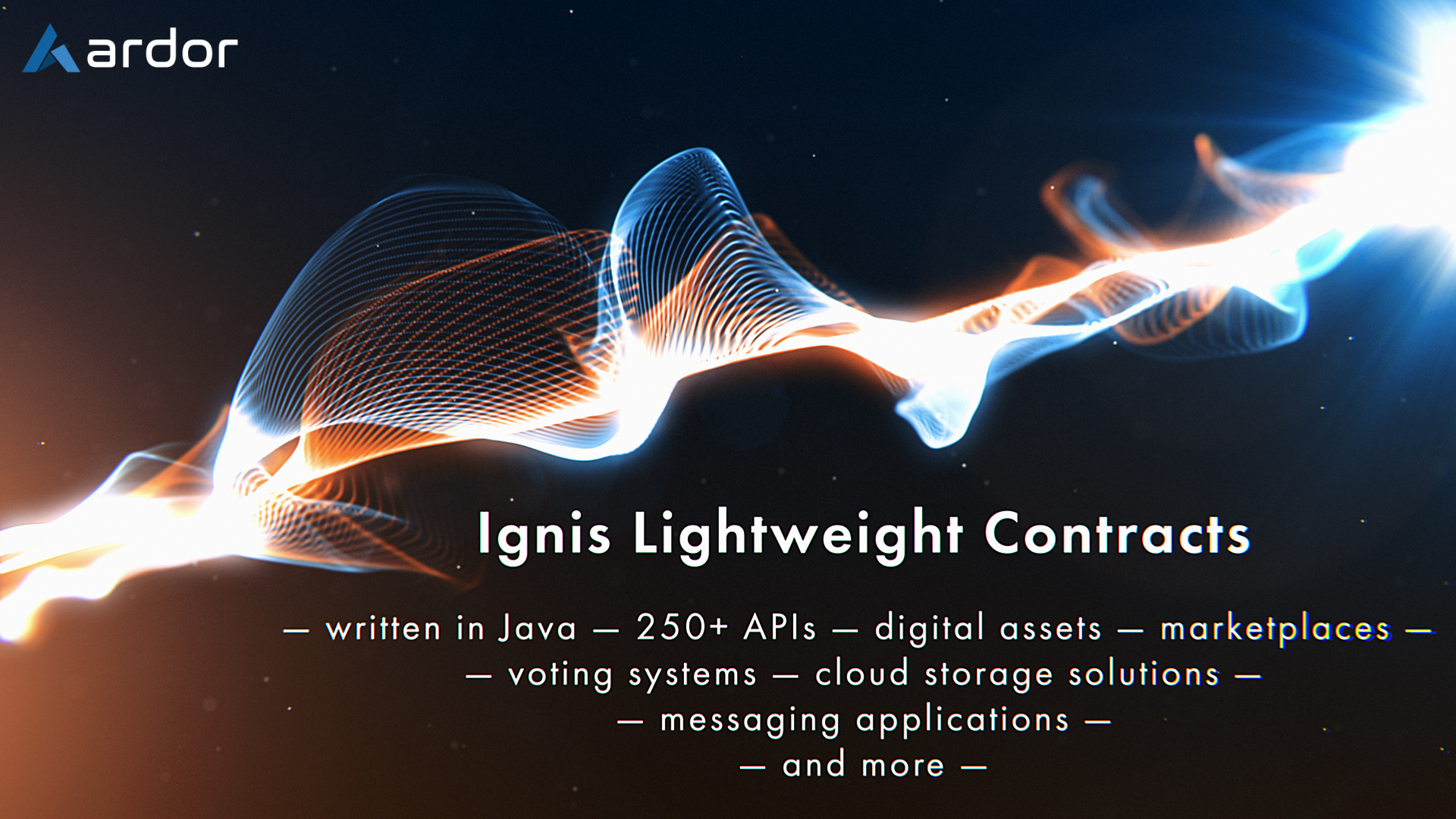 ardor

Ignis Lightweight Contracts

— written in Java — 250+ APIs — digital assets — marketplaces —
— voting systems — cloud storage solutions —
— messaging applications —
— and more —